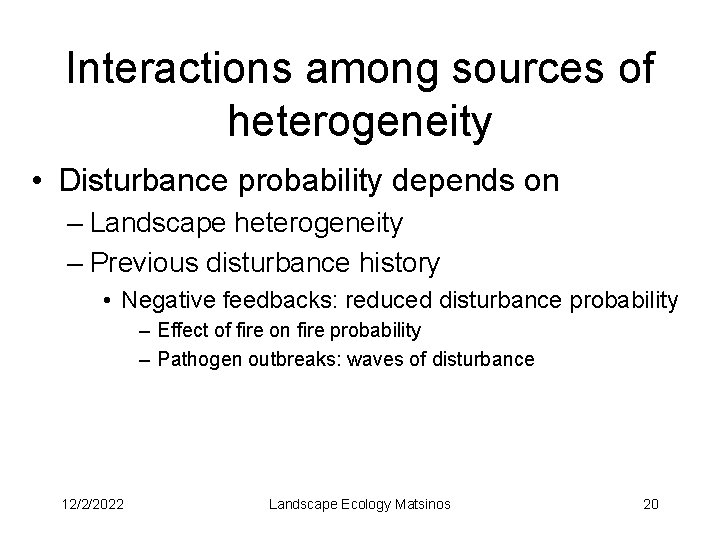 Interactions among sources of heterogeneity

• Disturbance probability depends on
– Landscape heterogeneity
– Previous disturbance history
• Negative feedbacks: reduced disturbance probability
– Effect of fire on fire probability
– Pathogen outbreaks: waves of disturbance

12/2/2022 Landscape Ecology Matsinos 20